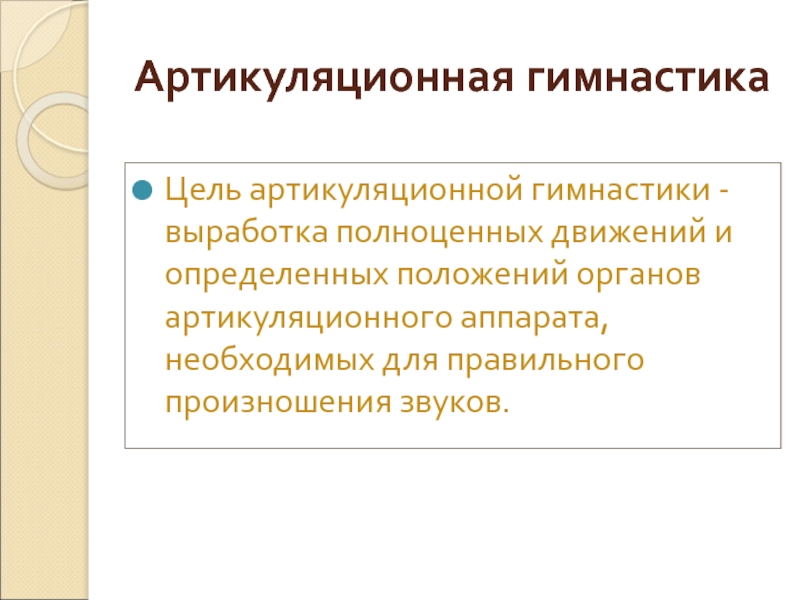 Артикуляционная гимнастика

Цель артикуляционной гимнастики - выработка полноценных движений и определенных положений органов артикуляционного аппарата, необходимых для правильного произношения звуков.